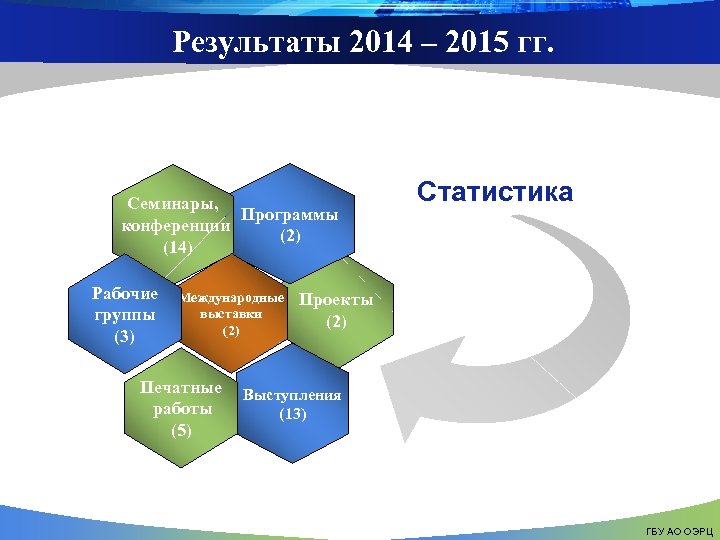 Результаты 2014 – 2015 гг.

Статистика

Семинары, конференции (14)

Программы (2)

Рабочие группы (3)

Международные выставки (2)

Проекты (2)

Печатные работы (5)

Выступления (13)

ГБУ АО ОЭРЦ